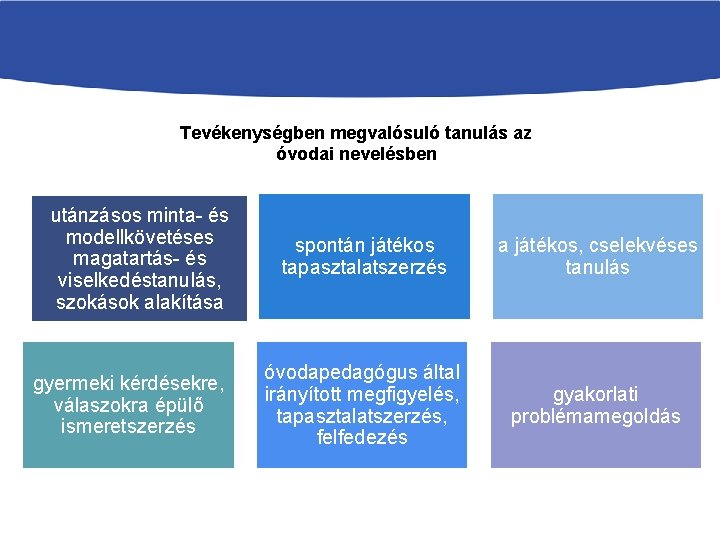 Tevékenységben megvalósuló tanulás az óvodai nevelésben

utánzásos minta- és modellkövetéses magatartás- és viselkedéstanulás, szokások alakítása

spontán játékos tapasztalatszerzés

a játékos, cselekvéses tanulás

gyermeki kérdésekre, válaszokra épülő ismeretszerzés

óvodapedagógus által irányított megfigyelés, tapasztalatszerzés, felfedezés

gyakorlati problémamegoldás